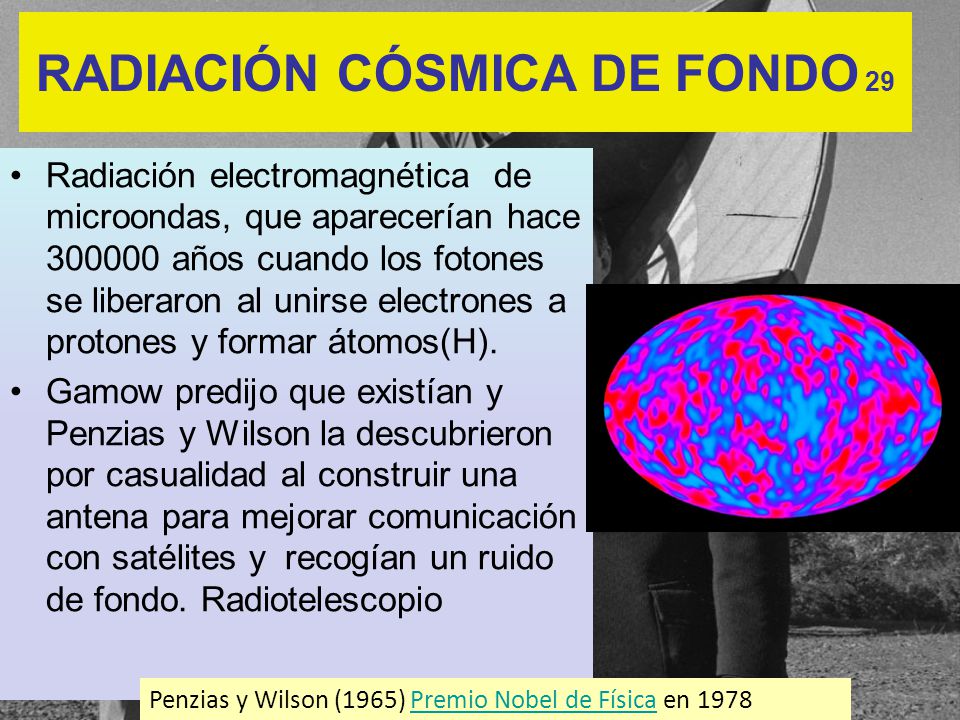 RADIACIÓN CÓSMICA DE FONDO 29

• Radiación electromagnética de microondas, que aparecerían hace 300000 años cuando los fotones se liberaron al unirse electrones a protones y formar átomos(H).

• Gamow predijo que existían y Penzias y Wilson la descubrieron por casualidad al construir una antena para mejorar comunicación con satélites y recogían un ruido de fondo. Radiotelescopio

Penzias y Wilson (1965) Premio Nobel de Física en 1978